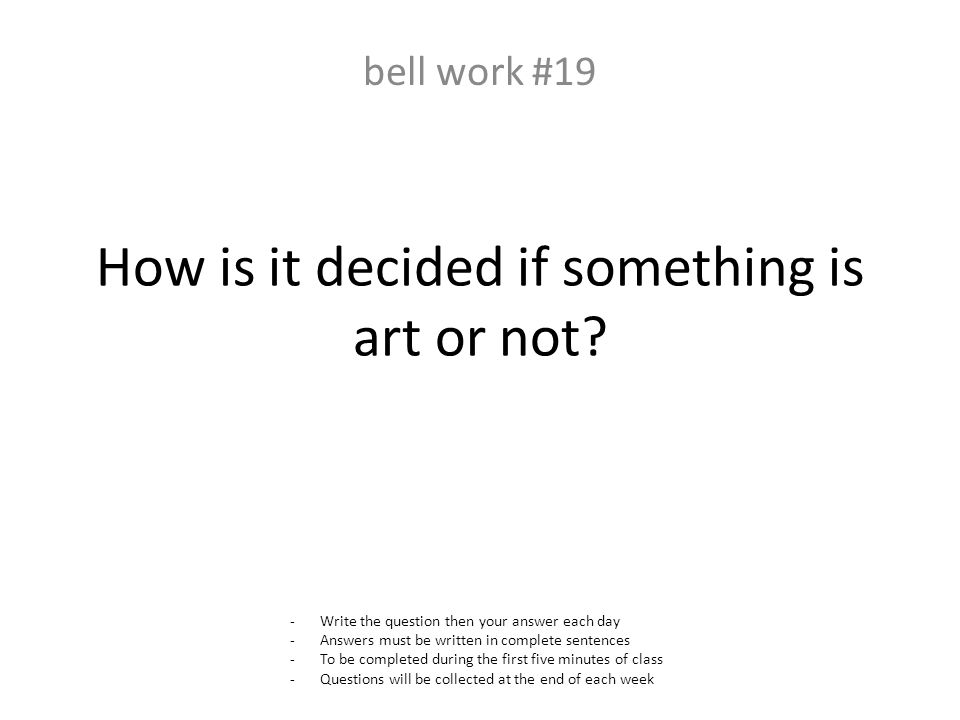 bell work #19

How is it decided if something is art or not?

- Write the question then your answer each day
- Answers must be written in complete sentences
- To be completed during the first five minutes of class
- Questions will be collected at the end of each week